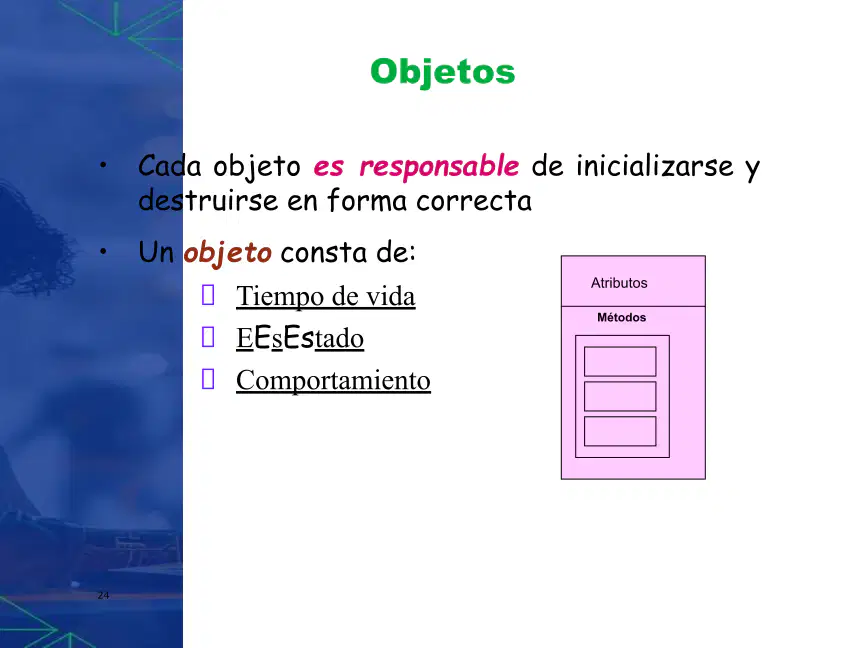 Objetos

• Cada objeto es responsable de inicializarse y destruirse en forma correcta

• Un objeto consta de:

 Tiempo de vida

 EEsEstado

 Comportamiento

Atributos

Métodos

24